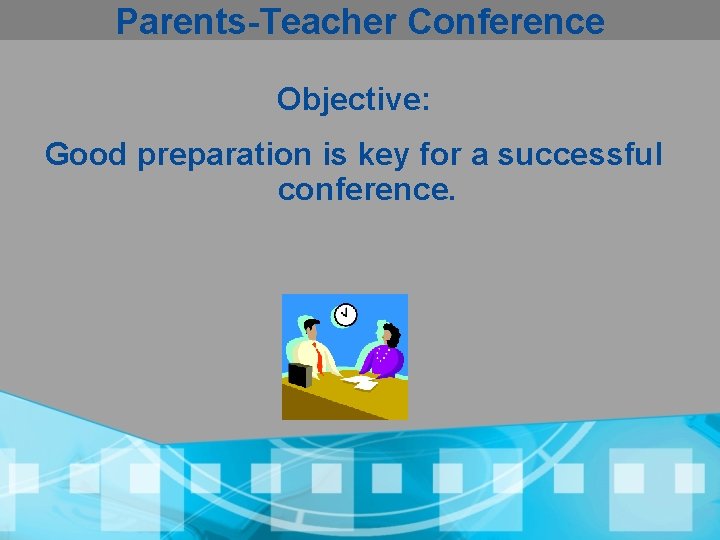 Parents-Teacher Conference

Objective:

Good preparation is key for a successful conference.